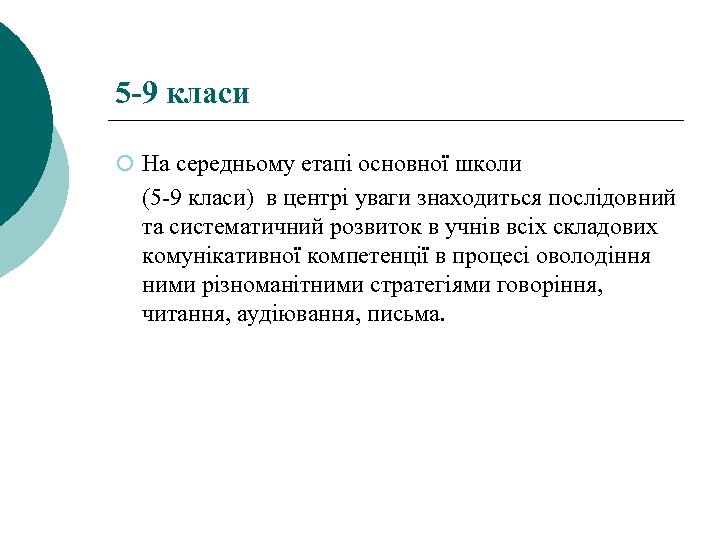 5-9 класи

На середньому етапі основної школи (5-9 класи) в центрі уваги знаходиться послідовний та систематичний розвиток в учнів всіх складових комунікативної компетенції в процесі оволодіння ними різноманітними стратегіями говоріння, читання, аудіювання, письма.